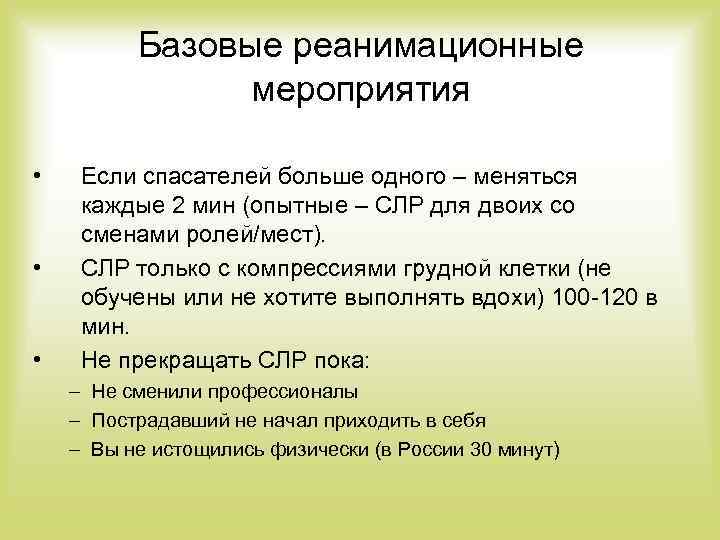 Базовые реанимационные мероприятия

• Если спасателей больше одного – меняться каждые 2 мин (опытные – СЛР для двоих со сменами ролей/мест).
• СЛР только с компрессиями грудной клетки (не обучены или не хотите выполнять вдохи) 100-120 в мин.
• Не прекращать СЛР пока:
– Не сменили профессионалы
– Пострадавший не начал приходить в себя
– Вы не истощились физически (в России 30 минут)